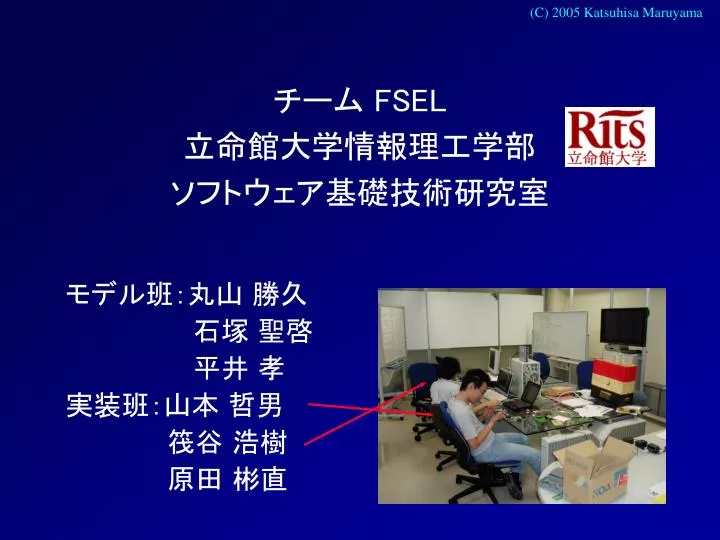 (C) 2005 Katsuhisa Maruyama

チーム FSEL
立命館大学情報理工学部
ソフトウェア基礎技術研究室

Rits
立命館大学

モデル班：丸山 勝久
石塚 聖啓
平井 孝
実装班：山本 哲男
筏谷 浩樹
原田 彬直